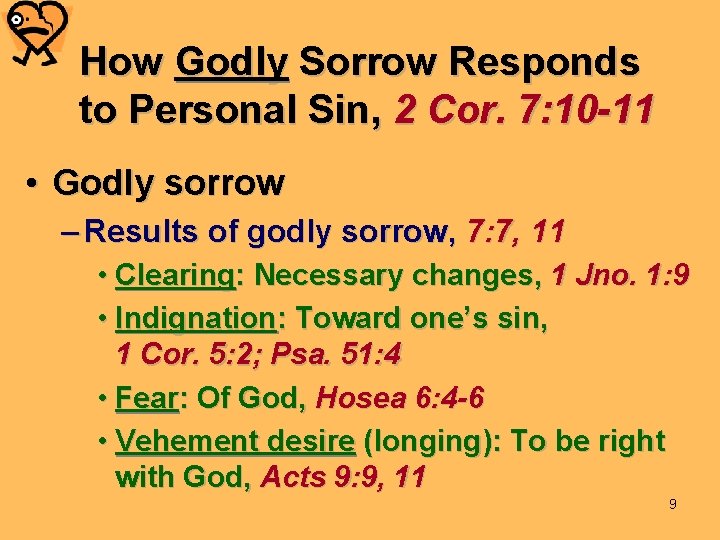 How Godly Sorrow Responds to Personal Sin, 2 Cor. 7:10-11

• Godly sorrow

– Results of godly sorrow, 7:7, 11

• Clearing: Necessary changes, 1 Jno. 1:9

• Indignation: Toward one's sin, 1 Cor. 5:2; Psa. 51:4

• Fear: Of God, Hosea 6:4-6

• Vehement desire (longing): To be right with God, Acts 9:9, 11

9